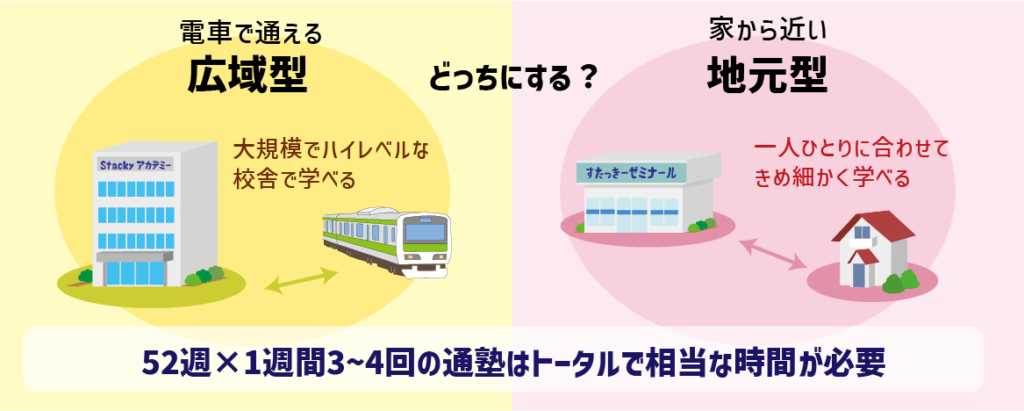 電車で通える
広域型

どっちにする？

家から近い
地元型

Stacky アカデミー

大規模でハイレベルな校舎で学べる

すたっきーゼミナール

一人ひとりに合わせてきめ細かく学べる

52週×1週間3~4回の通塾はトータルで相当な時間が必要